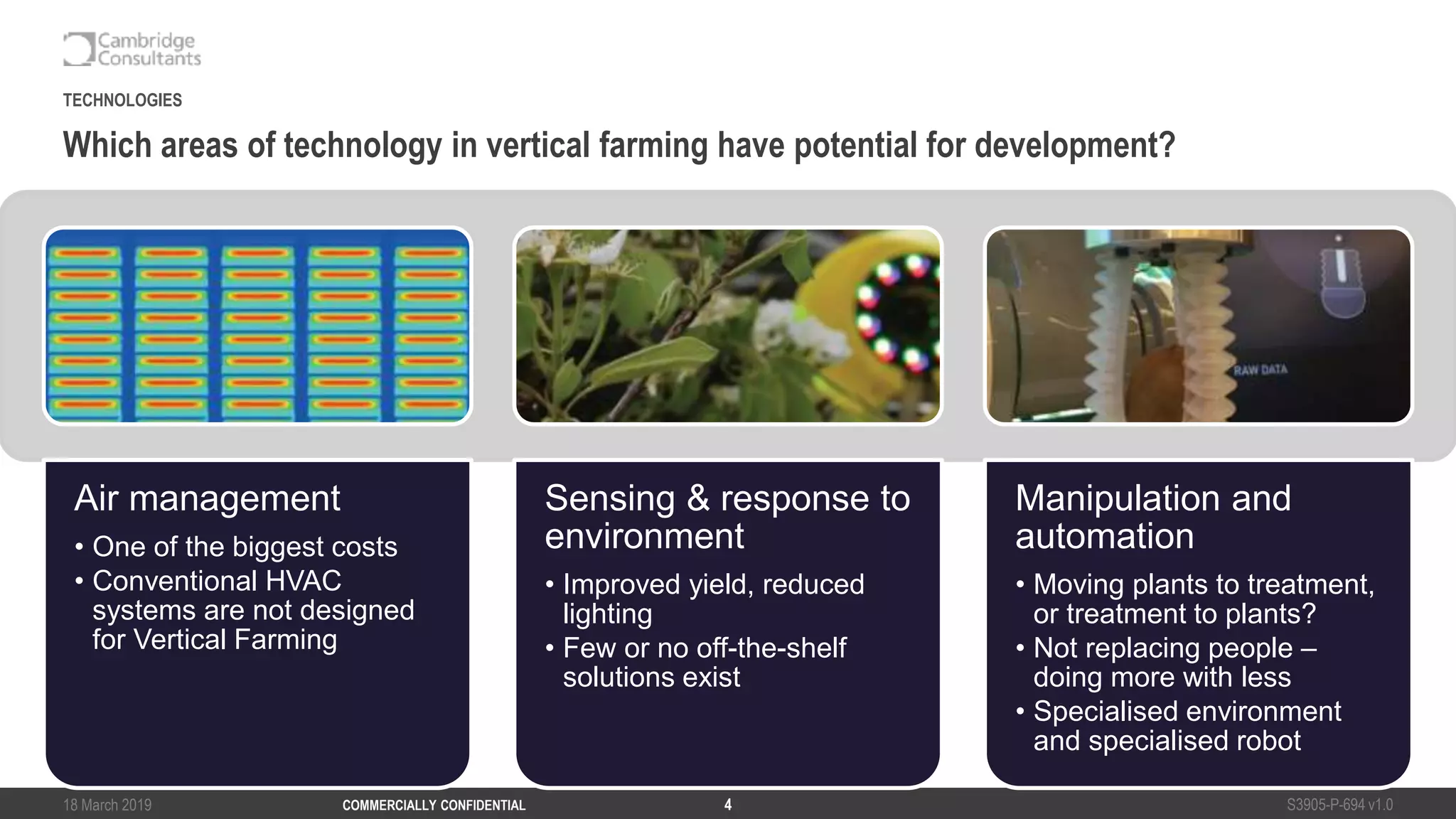 Cambridge Consultants

TECHNOLOGIES

Which areas of technology in vertical farming have potential for development?

RAW DATA

Air management

• One of the biggest costs
• Conventional HVAC systems are not designed for Vertical Farming

Sensing & response to environment

• Improved yield, reduced lighting
• Few or no off-the-shelf solutions exist

Manipulation and automation

• Moving plants to treatment, or treatment to plants?
• Not replacing people – doing more with less
• Specialised environment and specialised robot

18 March 2019 COMMERCIALLY CONFIDENTIAL 4 S3905-P-694 v1.0